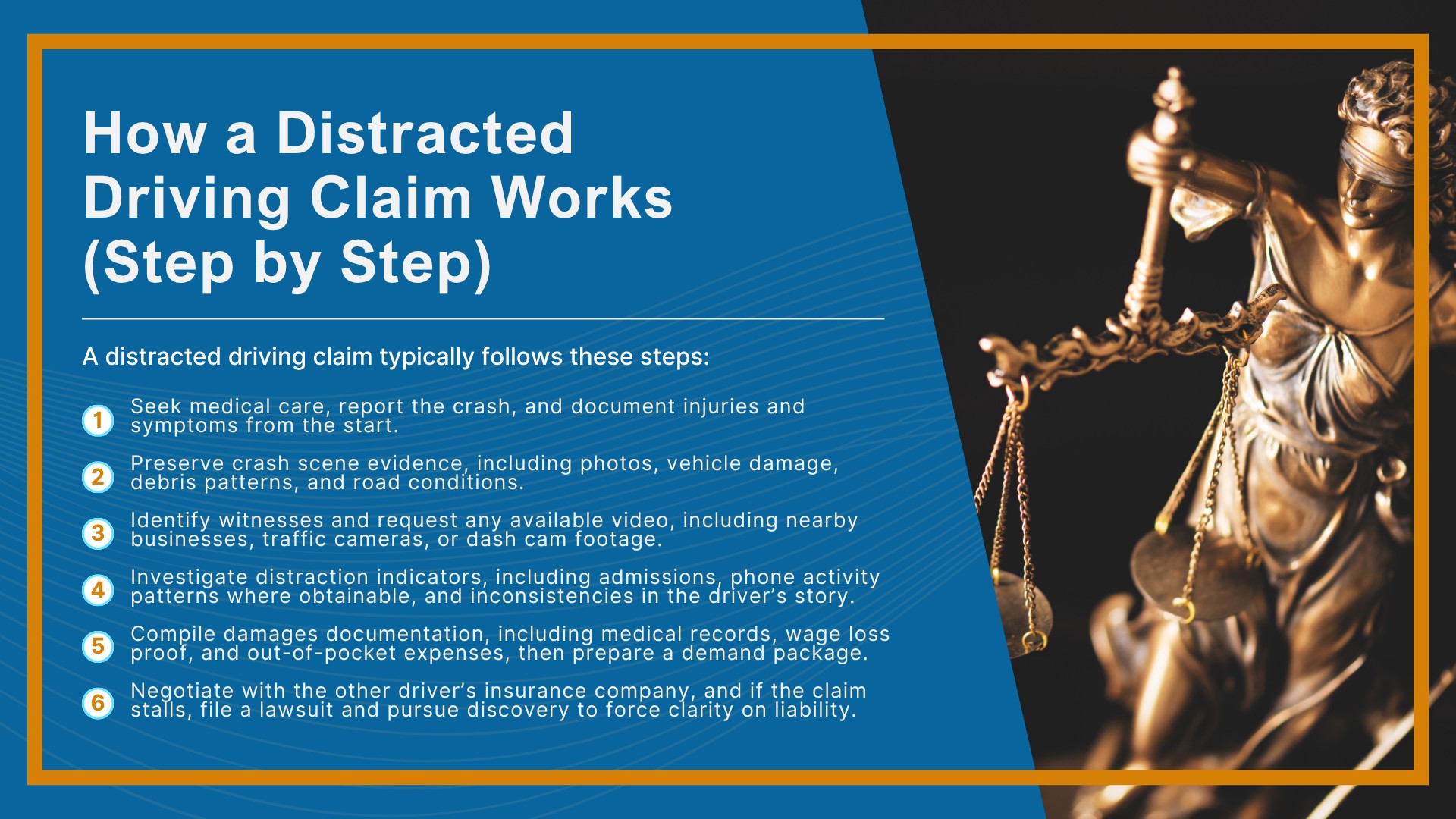 How a Distracted Driving Claim Works (Step by Step)

A distracted driving claim typically follows these steps:

1 Seek medical care, report the crash, and document injuries and symptoms from the start.

2 Preserve crash scene evidence, including photos, vehicle damage, debris patterns, and road conditions.

3 Identify witnesses and request any available video, including nearby businesses, traffic cameras, or dash cam footage.

4 Investigate distraction indicators, including admissions, phone activity patterns where obtainable, and inconsistencies in the driver's story.

5 Compile damages documentation, including medical records, wage loss proof, and out-of-pocket expenses, then prepare a demand package.

6 Negotiate with the other driver's insurance company, and if the claim stalls, file a lawsuit and pursue discovery to force clarity on liability.